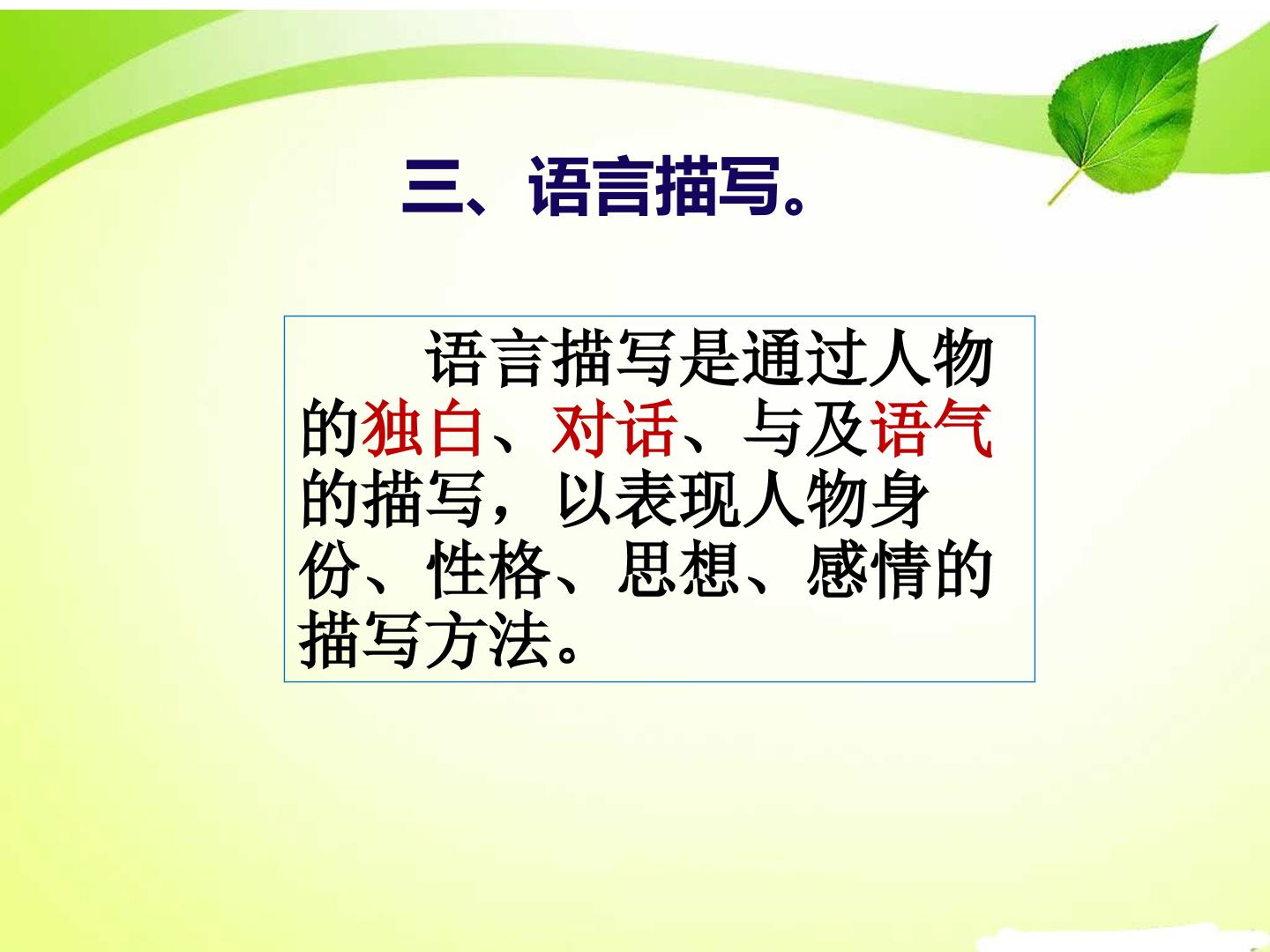 三、语言描写。

语言描写是通过人物的独白、对话、与及语气的描写，以表现人物身份、性格、思想、感情的描写方法。